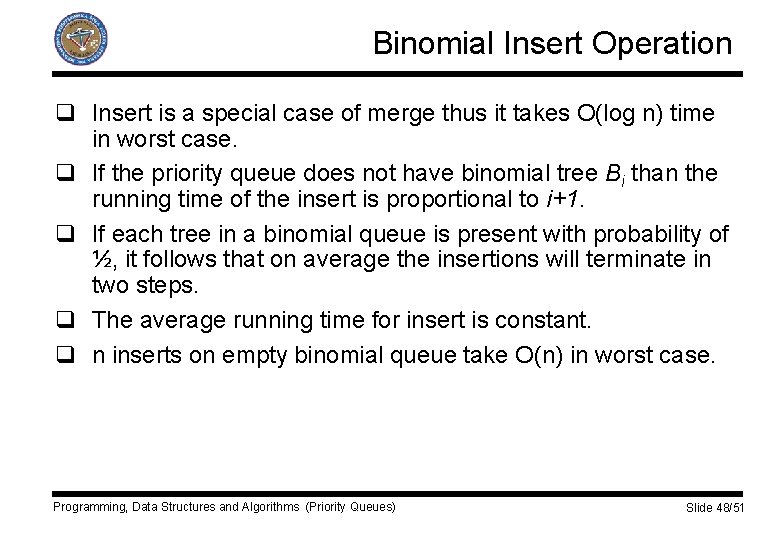 Binomial Insert Operation

❑ Insert is a special case of merge thus it takes O(log n) time in worst case.

❑ If the priority queue does not have binomial tree $B_i$ than the running time of the insert is proportional to $i+1$.

❑ If each tree in a binomial queue is present with probability of ½, it follows that on average the insertions will terminate in two steps.

❑ The average running time for insert is constant.

❑ n inserts on empty binomial queue take O(n) in worst case.

Programming, Data Structures and Algorithms (Priority Queues)

Slide 48/51